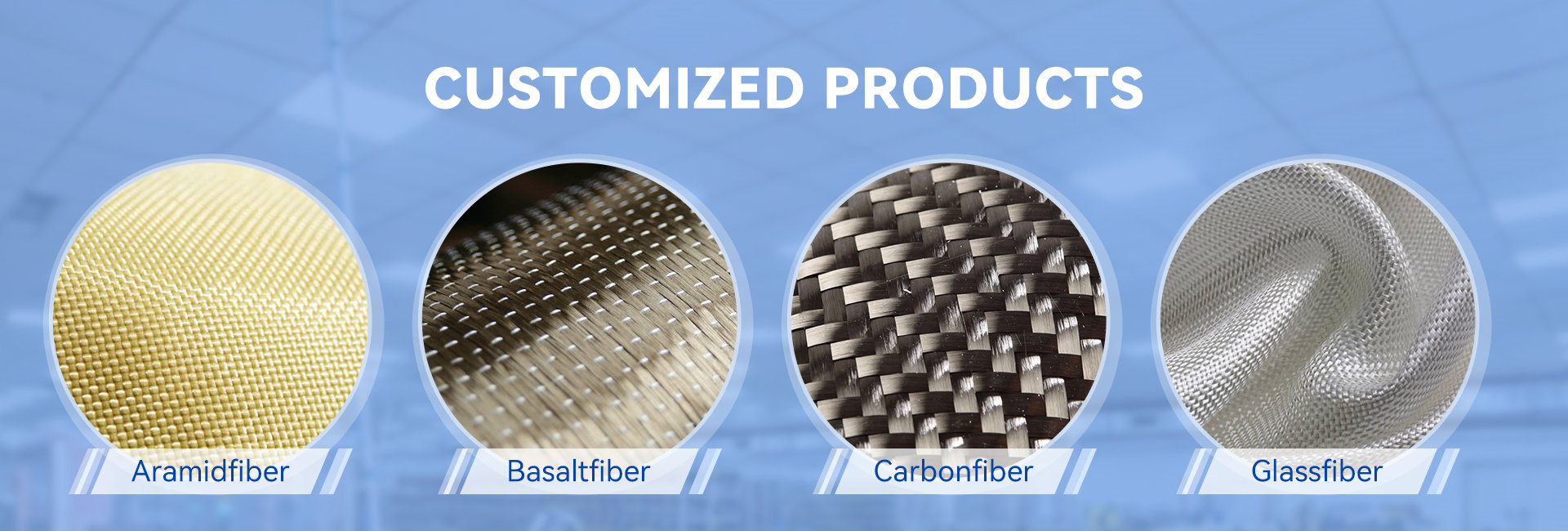 CUSTOMIZED PRODUCTS

Aramidfiber

Basaltfiber

Carbonfiber

Glassfiber